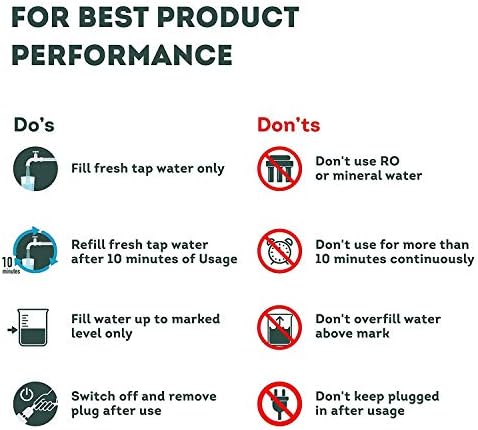 FOR BEST PRODUCT PERFORMANCE

Do's

Fill fresh tap water only

10 minutes

Refill fresh tap water after 10 minutes of Usage

Fill water up to marked level only

Switch off and remove plug after use

Don'ts

Don't use RO or mineral water

Don't use for more than 10 minutes continuously

Don't overfill water above mark

Don't keep plugged in after usage